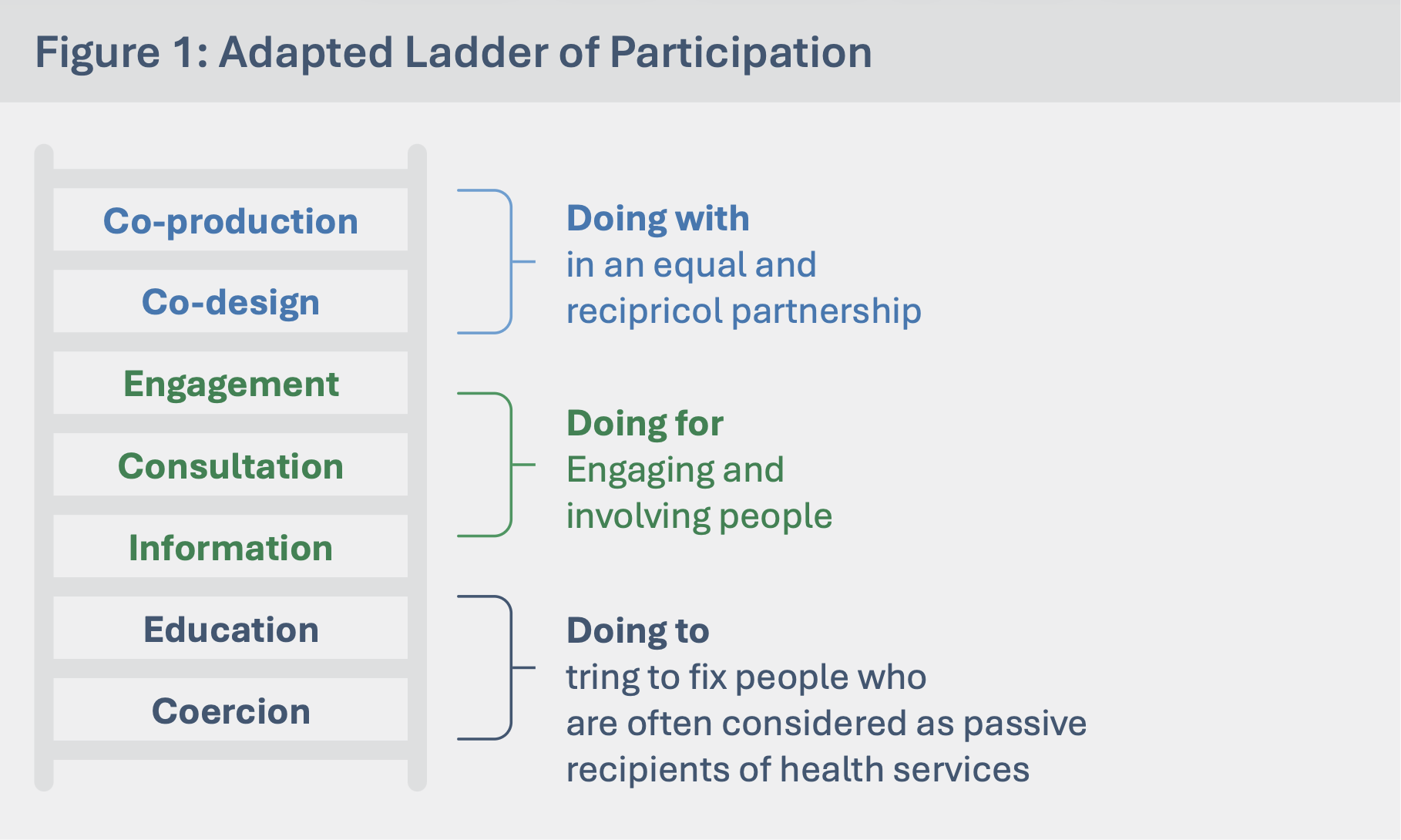 Figure 1: Adapted Ladder of Participation

Co-production

Co-design

Engagement

Consultation

Information

Education

Coercion

Doing with
in an equal and recipricol partnership

Doing for
Engaging and involving people

Doing to
tring to fix people who are often considered as passive recipients of health services